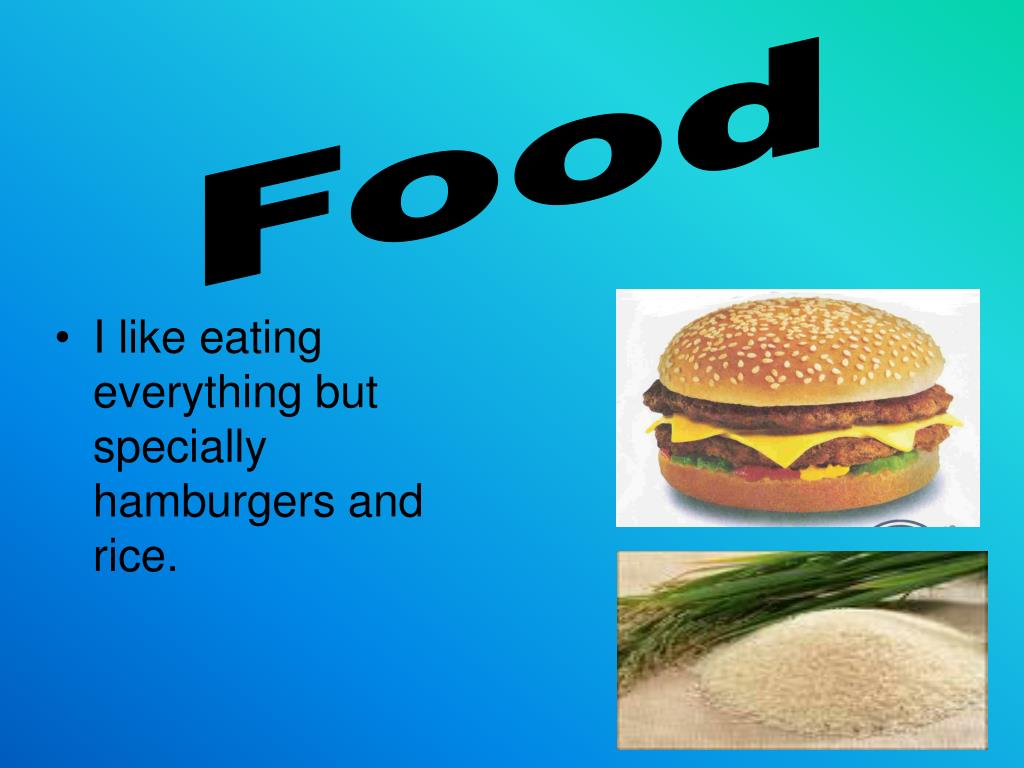 Food

• I like eating everything but specially hamburgers and rice.